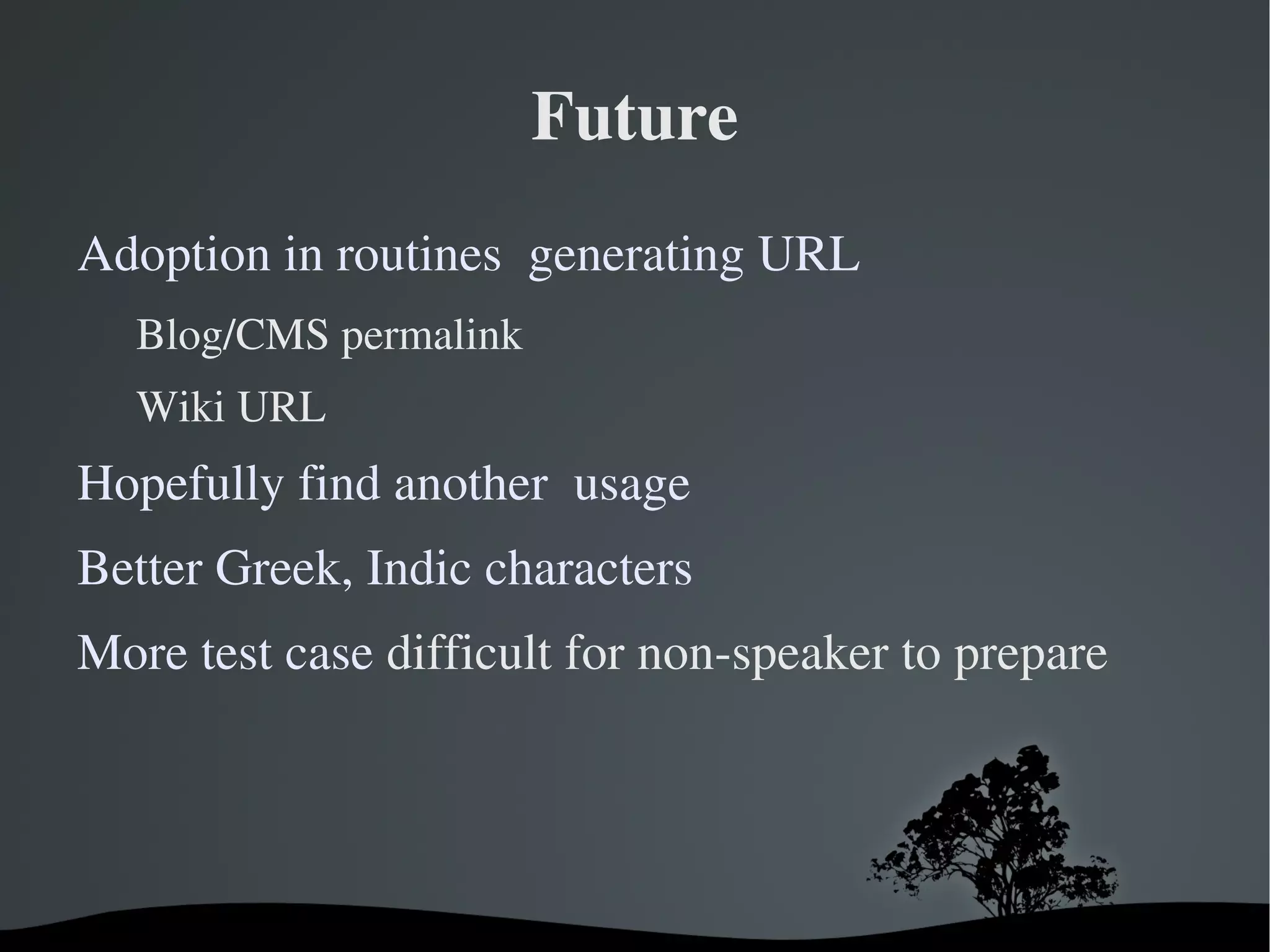 Future

Adoption in routines  generating URL

Blog/CMS permalink

Wiki URL

Hopefully find another  usage

Better Greek, Indic characters

More test case difficult for non-speaker to prepare